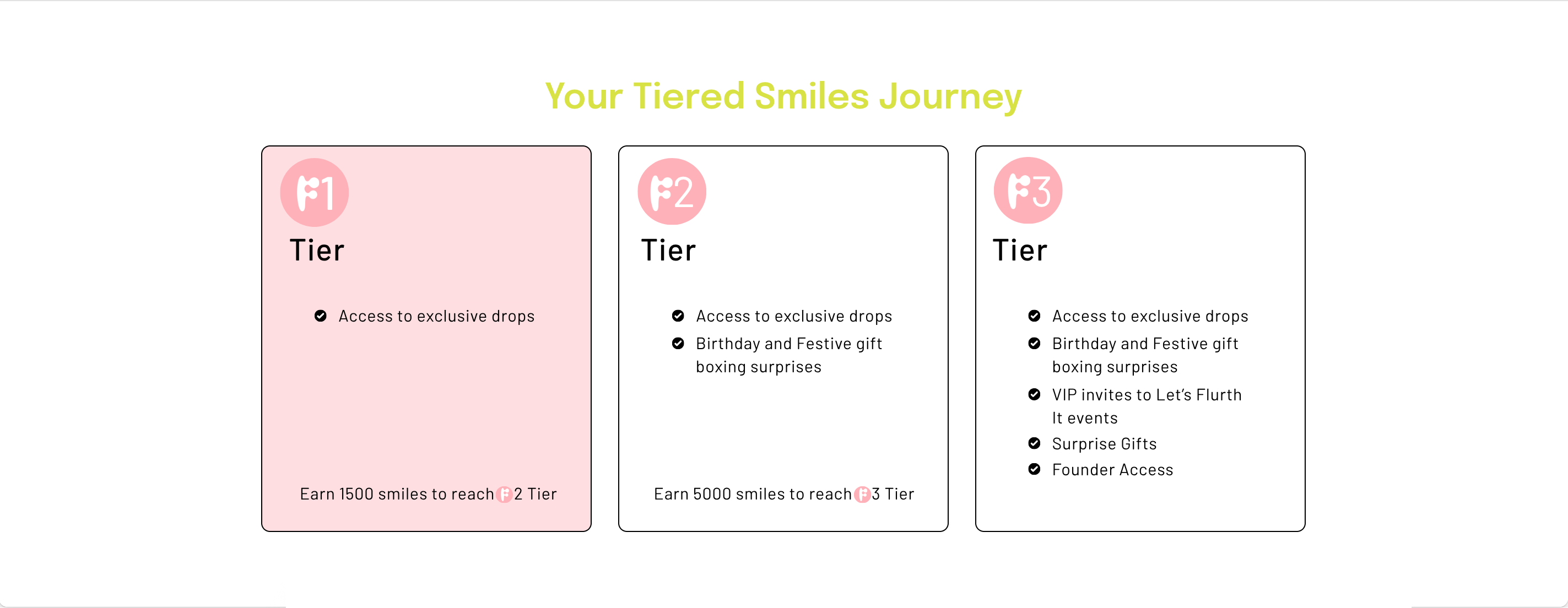 Your Tiered Smiles Journey

F1

Tier

Access to exclusive drops

Earn 1500 smiles to reach F2 Tier

F2

Tier

Access to exclusive drops

Birthday and Festive gift boxing surprises

Earn 5000 smiles to reach F3 Tier

F3

Tier

Access to exclusive drops

Birthday and Festive gift boxing surprises

VIP invites to Let's Flurth It events

Surprise Gifts

Founder Access